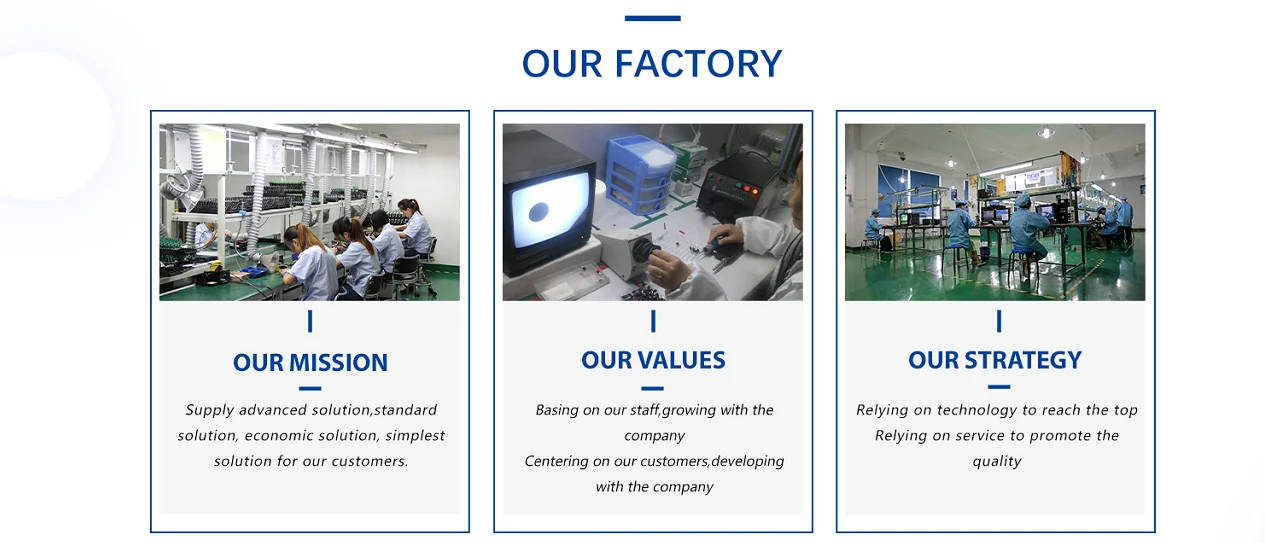 OUR FACTORY

OUR MISSION

Supply advanced solution,standard solution, economic solution, simplest solution for our customers.

OUR VALUES

Basing on our staff,growing with the company
Centering on our customers,developing with the company

OUR STRATEGY

Relying on technology to reach the top
Relying on service to promote the quality